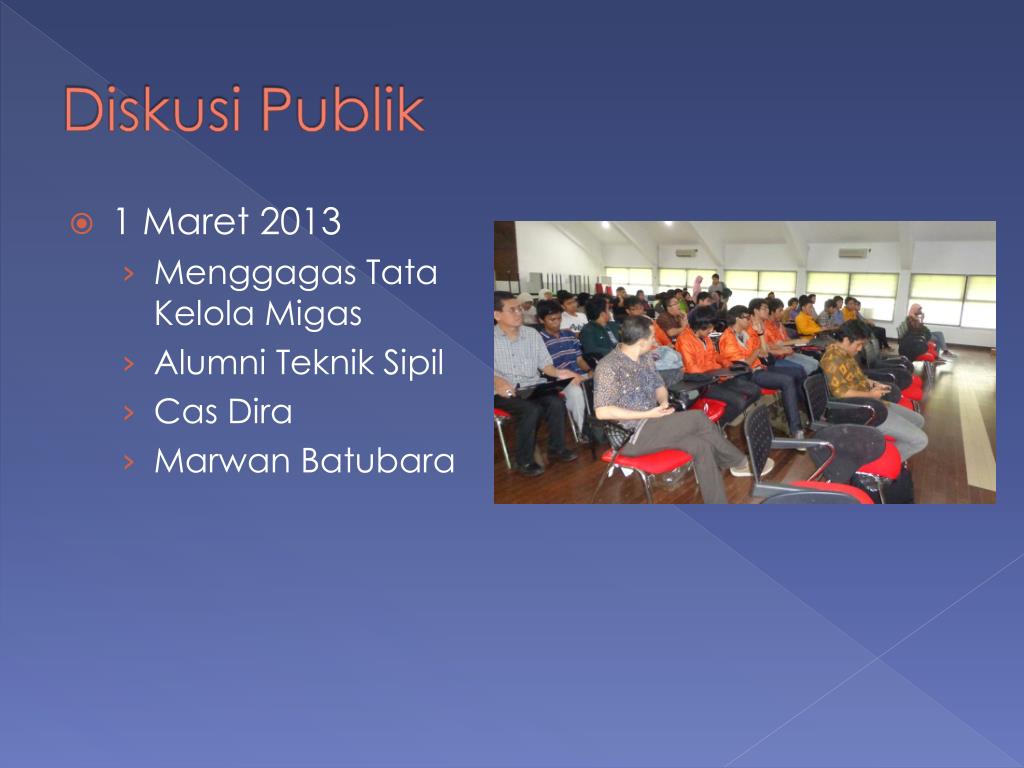 Diskusi Publik

1 Maret 2013

› Menggagas Tata Kelola Migas
› Alumni Teknik Sipil
› Cas Dira
› Marwan Batubara